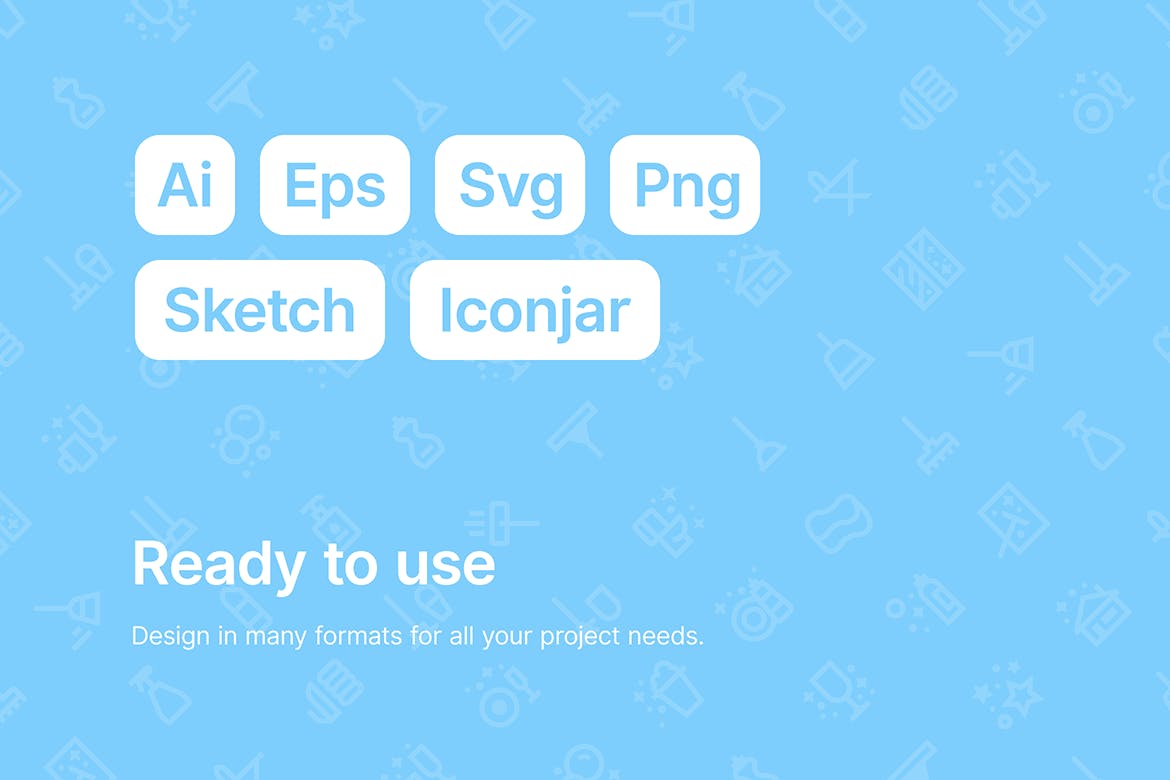 Ai Eps Svg Png
Sketch Iconjar

Ready to use

Design in many formats for all your project needs.